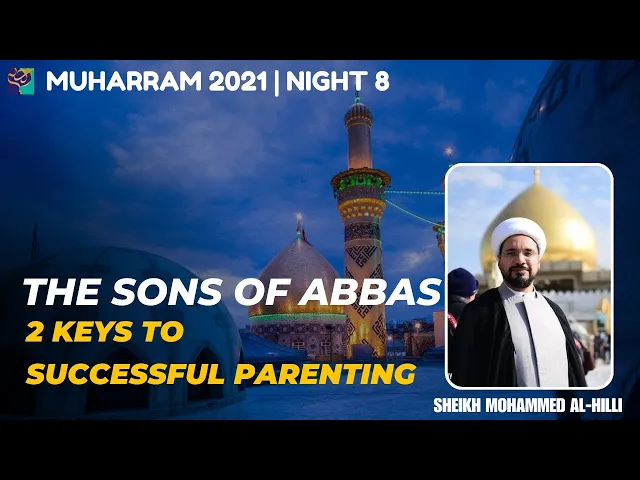 MUHARRAM 2021 | NIGHT 8

THE SONS OF ABBAS
2 KEYS TO SUCCESSFUL PARENTING

SHEIKH MOHAMMED AL-HILLI